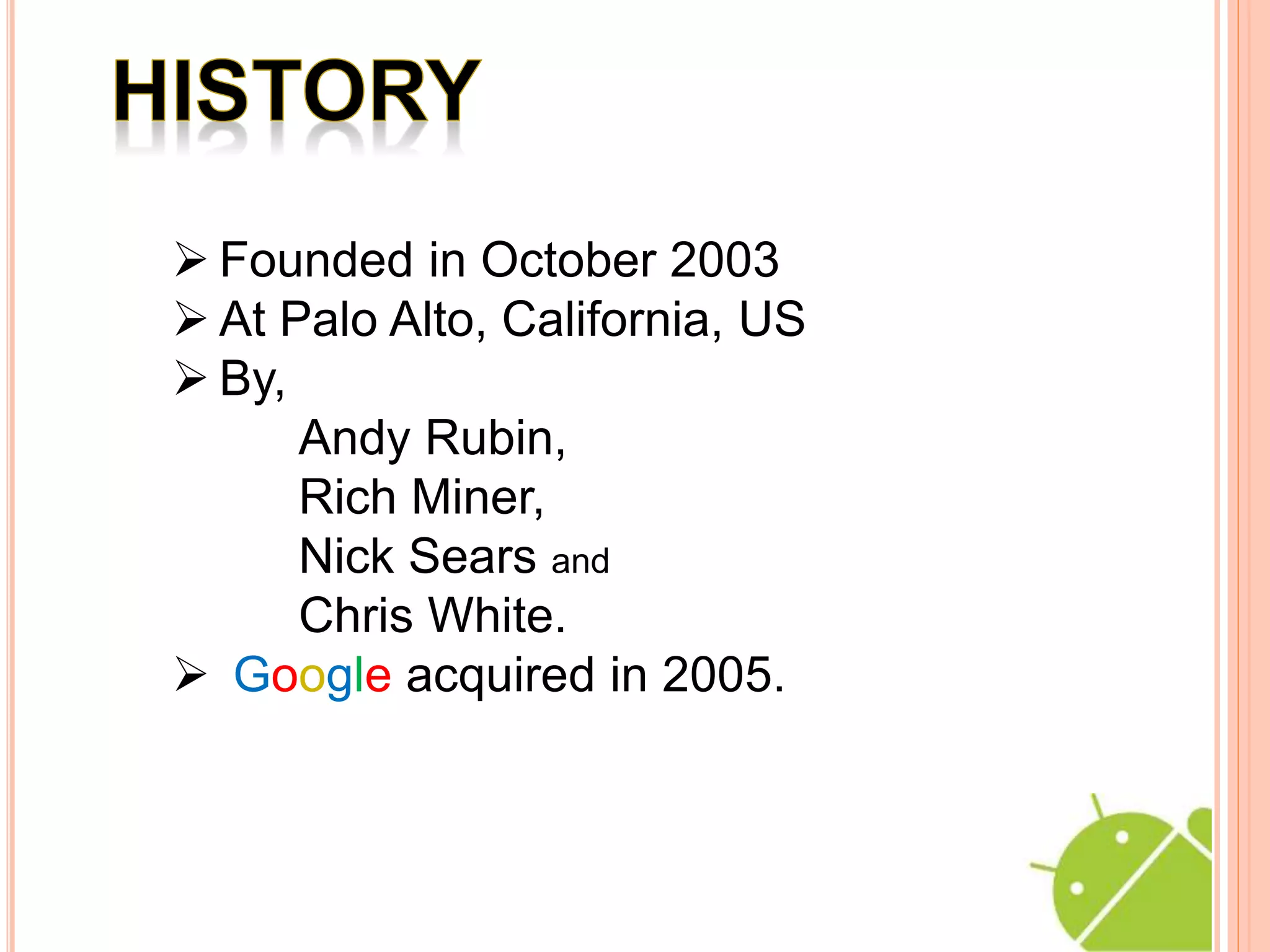 HISTORY

➢ Founded in October 2003
➢ At Palo Alto, California, US
➢ By,
Andy Rubin,
Rich Miner,
Nick Sears and
Chris White.
➢ Google acquired in 2005.